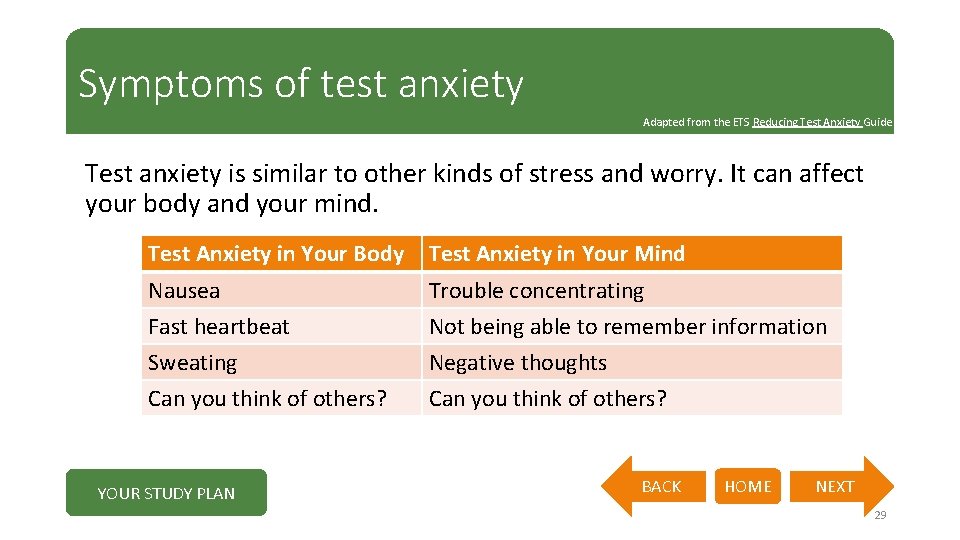 Symptoms of test anxiety

Adapted from the ETS Reducing Test Anxiety Guide

Test anxiety is similar to other kinds of stress and worry. It can affect your body and your mind.

| Test Anxiety in Your Body | Test Anxiety in Your Mind |
|---|---|
| Nausea | Trouble concentrating |
| Fast heartbeat | Not being able to remember information |
| Sweating | Negative thoughts |
| Can you think of others? | Can you think of others? |

YOUR STUDY PLAN

BACK

HOME

NEXT

29